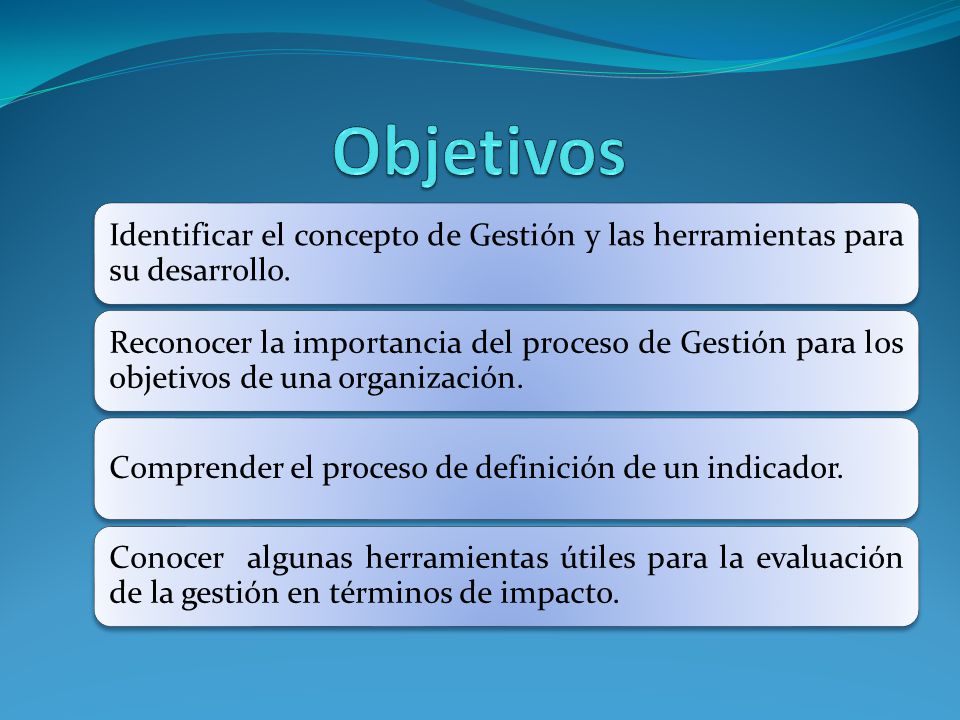 Objetivos

Identificar el concepto de Gestión y las herramientas para su desarrollo.

Reconocer la importancia del proceso de Gestión para los objetivos de una organización.

Comprender el proceso de definición de un indicador.

Conocer algunas herramientas útiles para la evaluación de la gestión en términos de impacto.